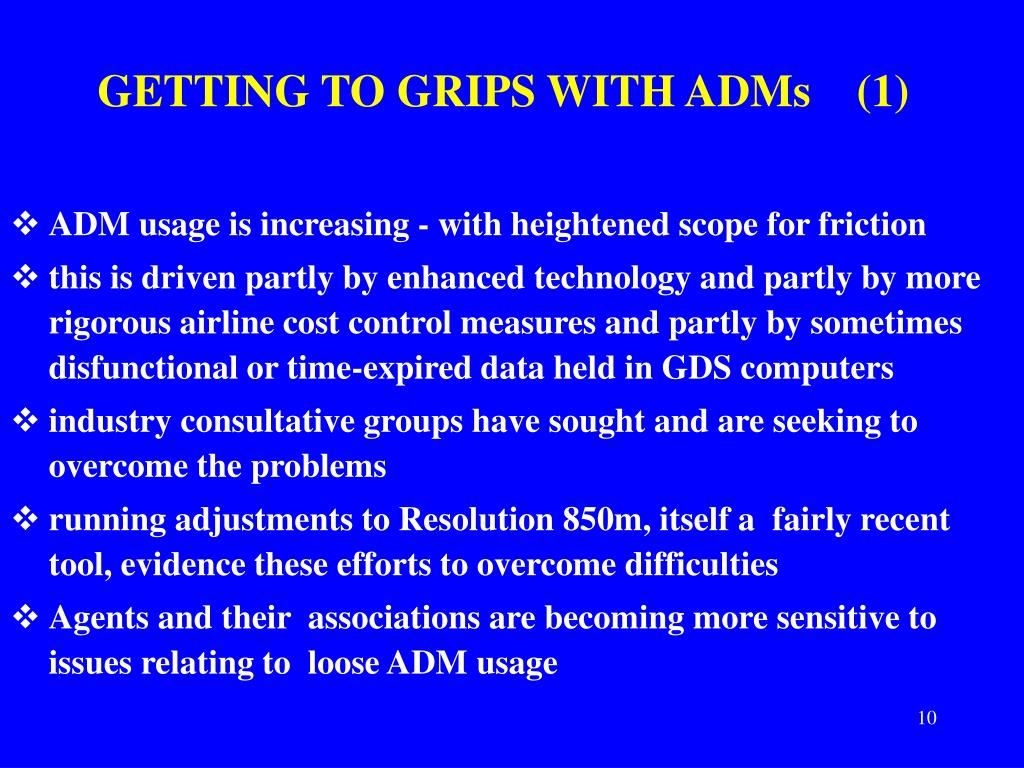 GETTING TO GRIPS WITH ADMs (1)

❖ ADM usage is increasing - with heightened scope for friction

❖ this is driven partly by enhanced technology and partly by more rigorous airline cost control measures and partly by sometimes disfunctional or time-expired data held in GDS computers

❖ industry consultative groups have sought and are seeking to overcome the problems

❖ running adjustments to Resolution 850m, itself a fairly recent tool, evidence these efforts to overcome difficulties

❖ Agents and their associations are becoming more sensitive to issues relating to loose ADM usage

10